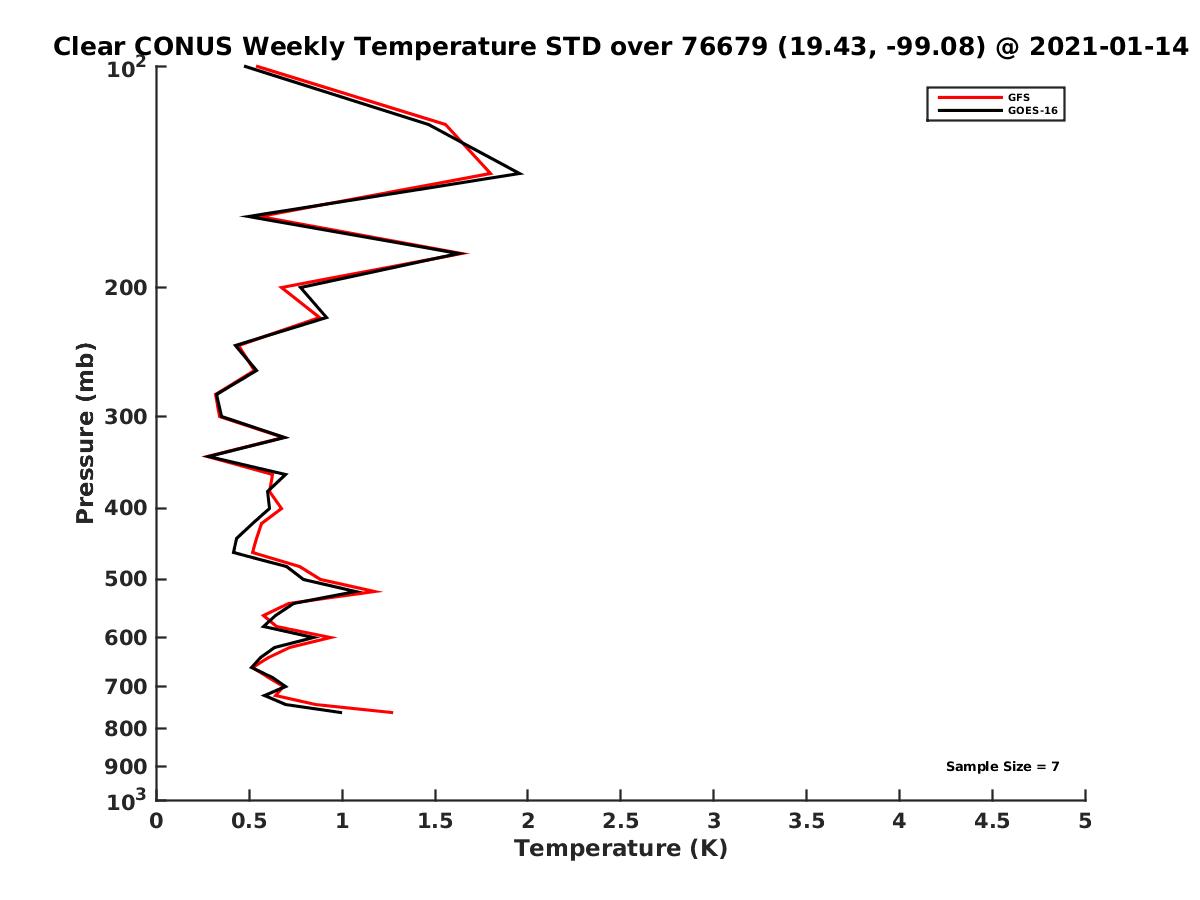 Clear CONUS Weekly Temperature STD over 76679 (19.43, -99.08) @ 2021-01-14

GFS
GOES-16

Pressure (mb)

$10^2$
200
300
400
500
600
700
800
900
$10^3$

Sample Size = 7

0
0.5
1
1.5
2
2.5
3
3.5
4
4.5
5

Temperature (K)